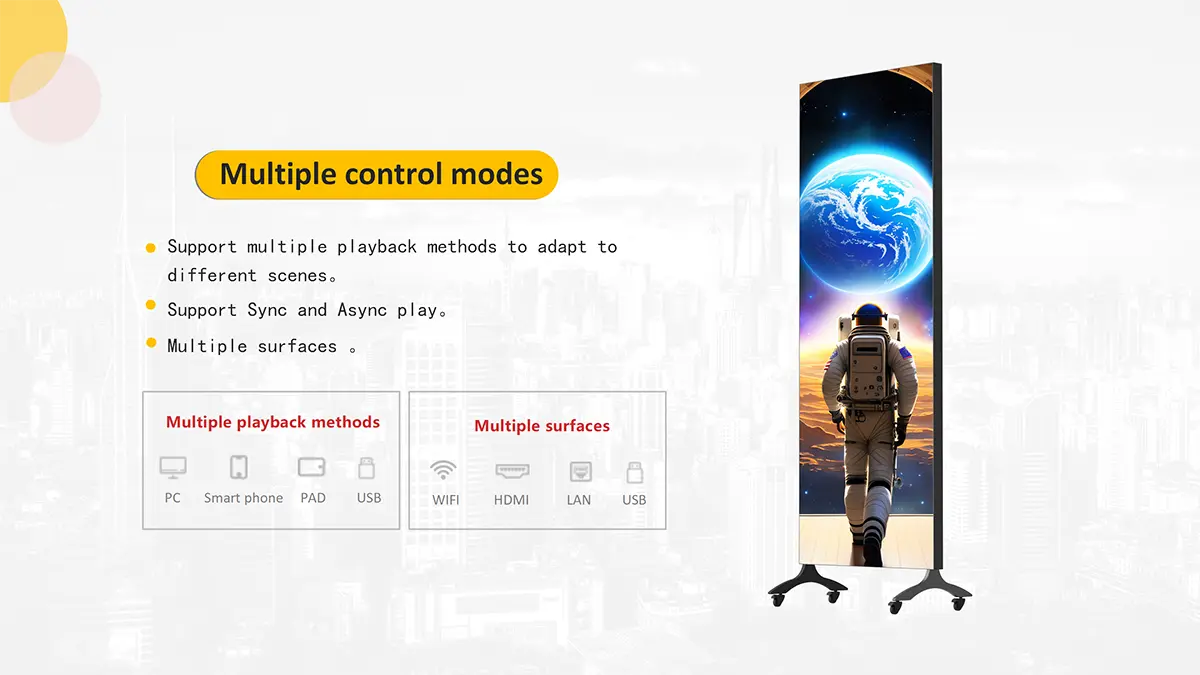 Multiple control modes

Support multiple playback methods to adapt to different scenes。

Support Sync and Async play。

Multiple surfaces 。

Multiple playback methods

PC Smart phone PAD USB

Multiple surfaces

WIFI HDMI LAN USB